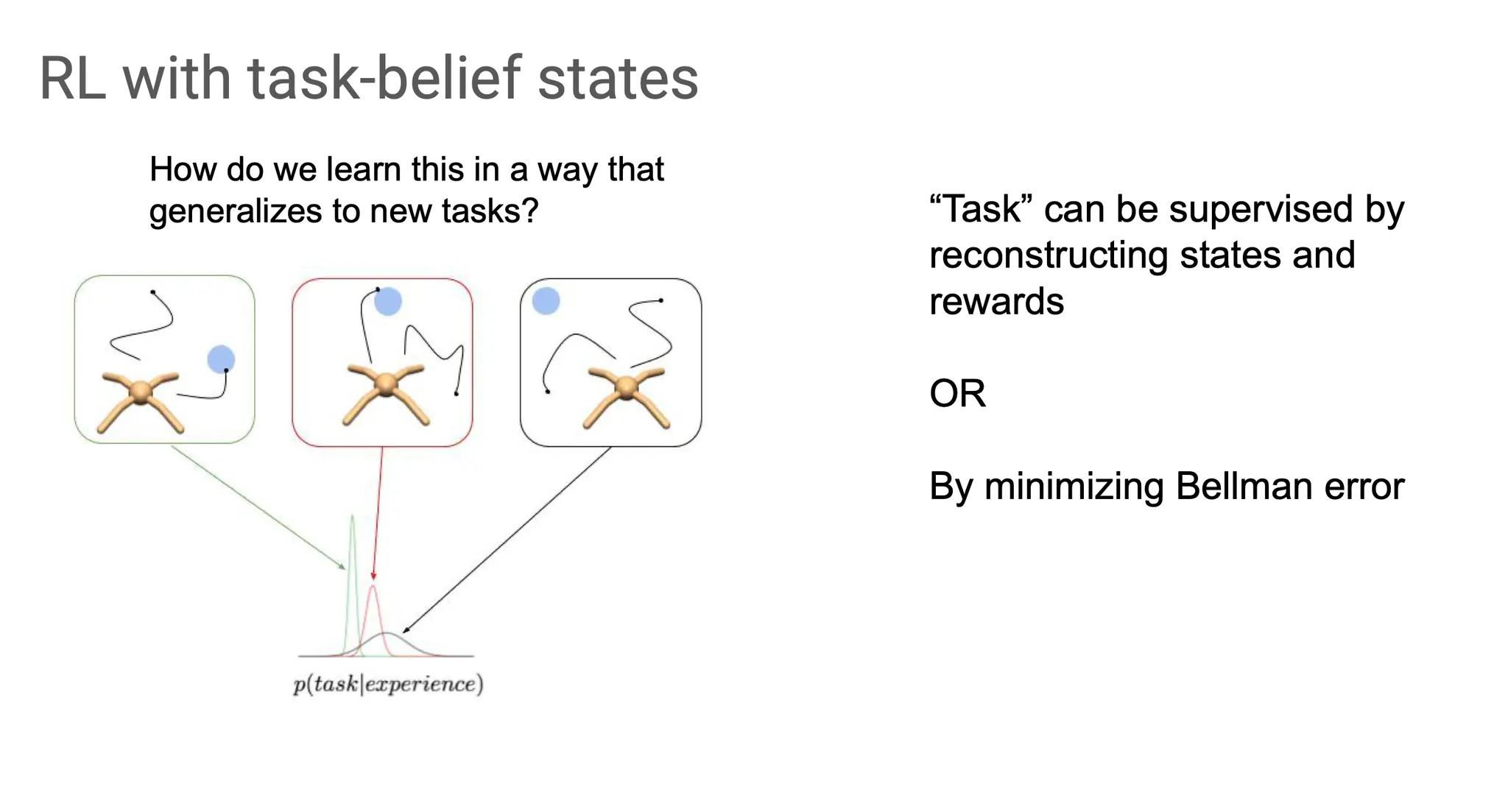 RL with task-belief states

How do we learn this in a way that generalizes to new tasks?

$p(task|experience)$

“Task” can be supervised by reconstructing states and rewards

OR

By minimizing Bellman error